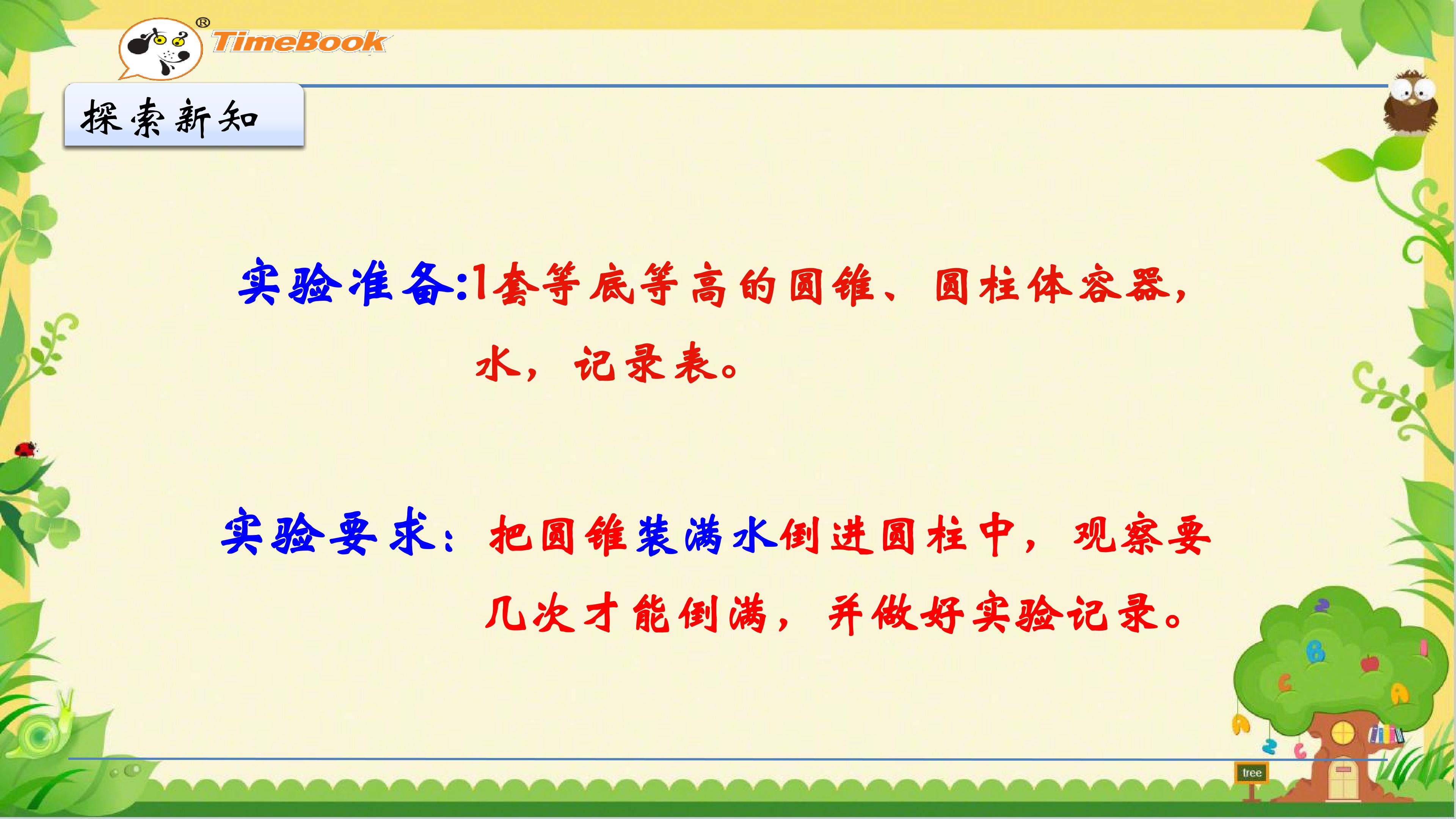 TimeBook®

探索新知

实验准备:1套等底等高的圆锥、圆柱体容器，水，记录表。

实验要求：把圆锥装满水倒进圆柱中，观察要几次才能倒满，并做好实验记录。

tree